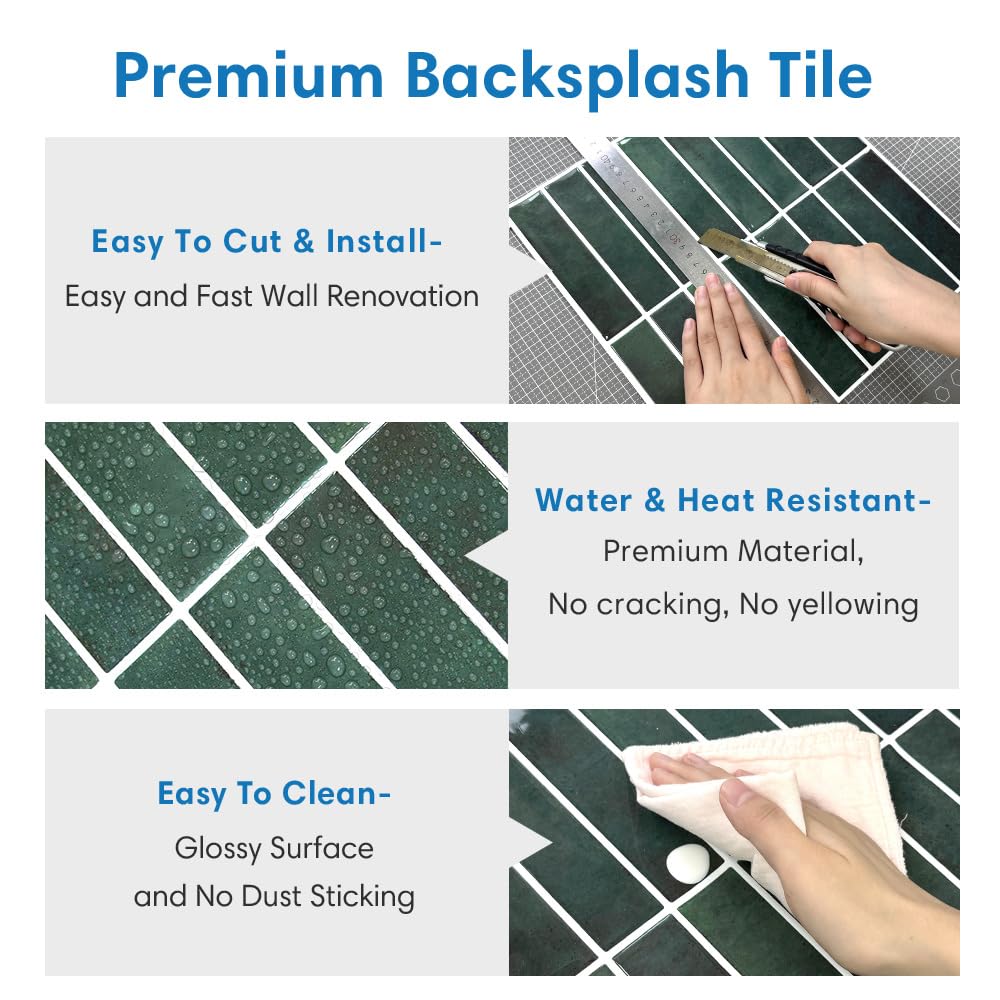 Premium Backsplash Tile

Easy To Cut & Install-
Easy and Fast Wall Renovation

Water & Heat Resistant-
Premium Material,
No cracking, No yellowing

Easy To Clean-
Glossy Surface
and No Dust Sticking